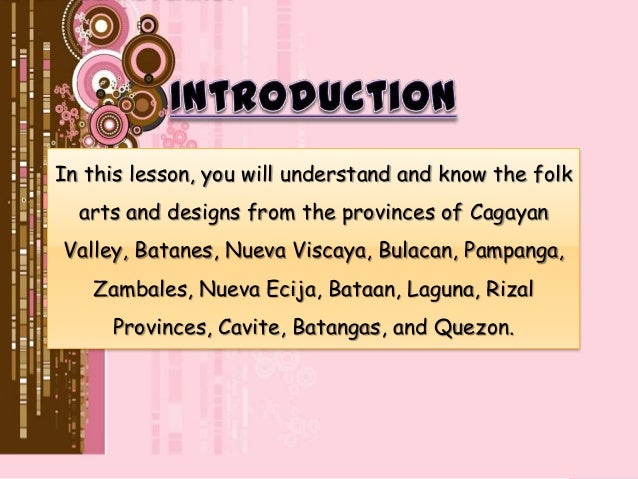 INTRODUCTION

In this lesson, you will understand and know the folk arts and designs from the provinces of Cagayan Valley, Batanes, Nueva Viscaya, Bulacan, Pampanga, Zambales, Nueva Ecija, Bataan, Laguna, Rizal Provinces, Cavite, Batangas, and Quezon.